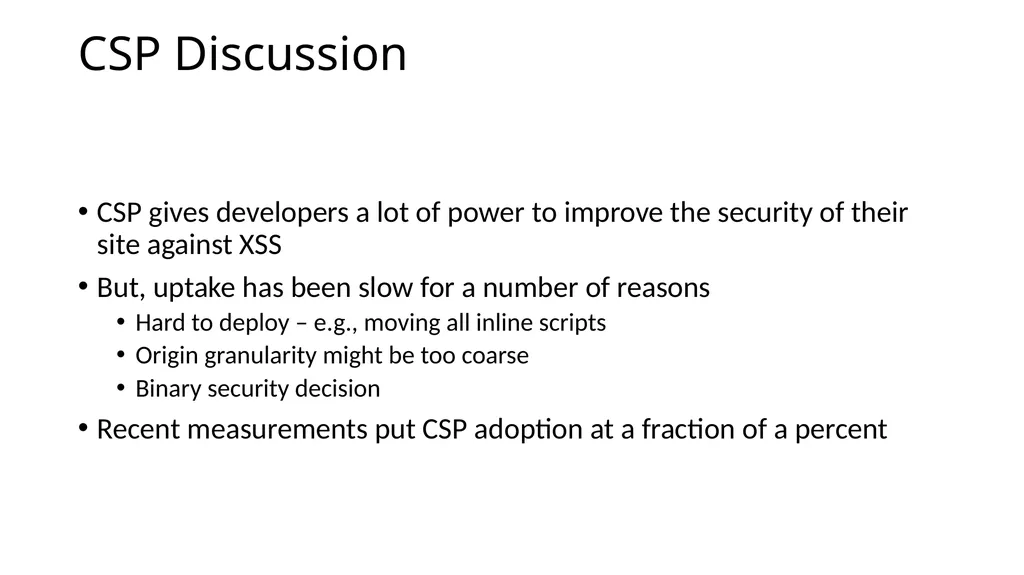 CSP Discussion

• CSP gives developers a lot of power to improve the security of their site against XSS

• But, uptake has been slow for a number of reasons

  • Hard to deploy – e.g., moving all inline scripts

  • Origin granularity might be too coarse

  • Binary security decision

• Recent measurements put CSP adoption at a fraction of a percent